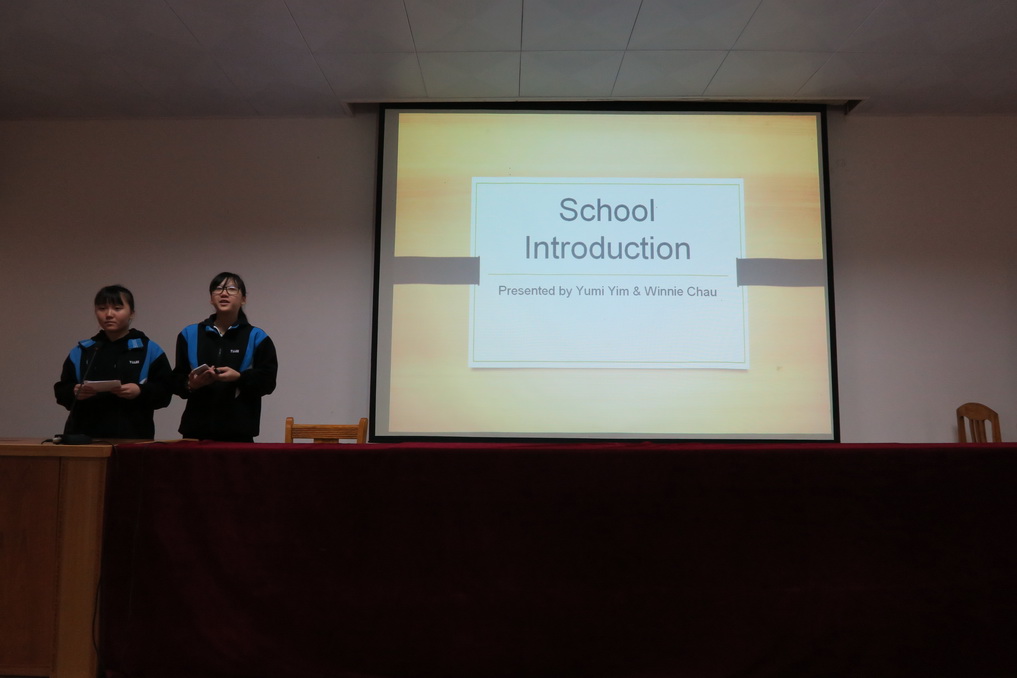 School Introduction

Presented by Yumi Yim & Winnie Chau